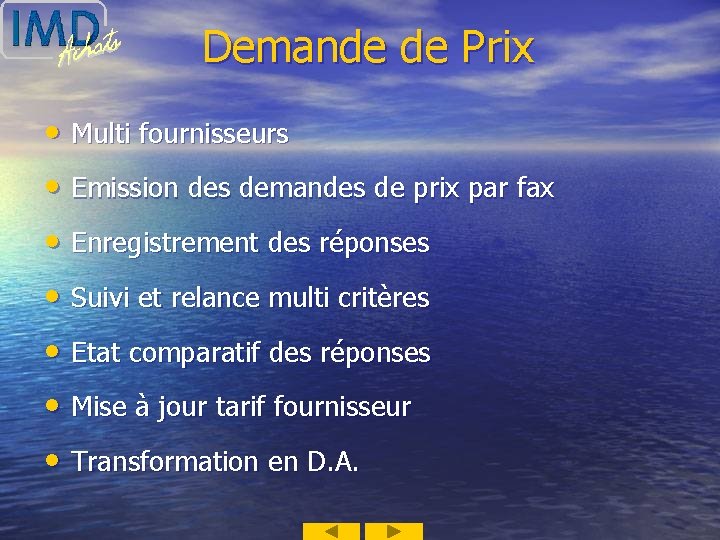 IMD Achats

Demande de Prix

• Multi fournisseurs
• Emission des demandes de prix par fax
• Enregistrement des réponses
• Suivi et relance multi critères
• Etat comparatif des réponses
• Mise à jour tarif fournisseur
• Transformation en D.A.